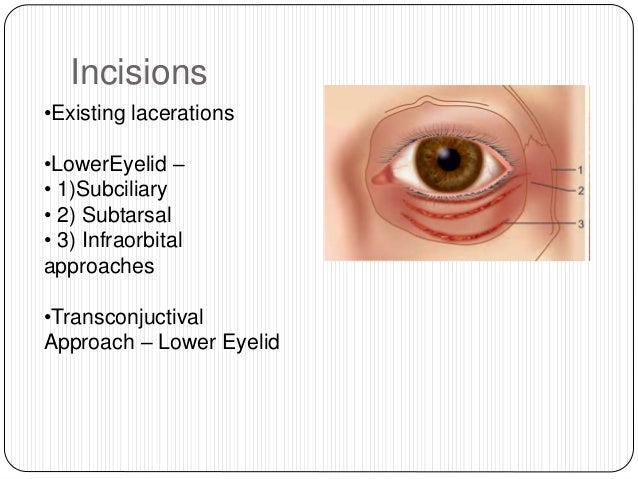 Incisions

•Existing lacerations

•LowerEyelid –
• 1)Subciliary
• 2) Subtarsal
• 3) Infraorbital approaches

•Transconjuctival Approach – Lower Eyelid

1
2
3